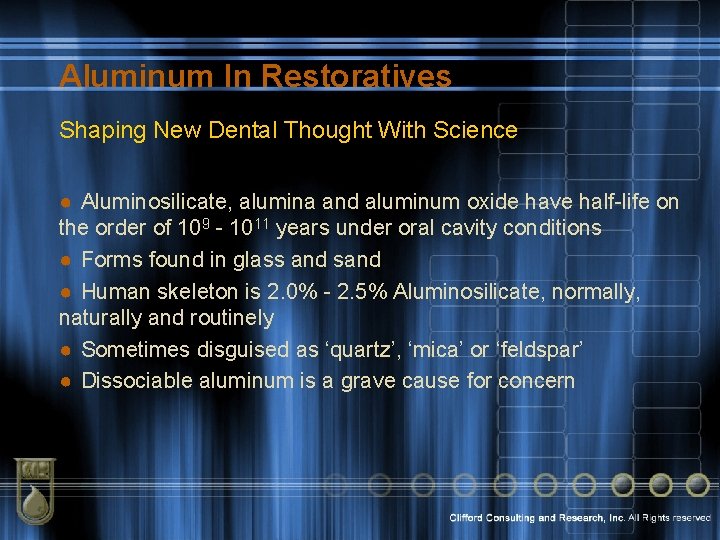 Aluminum In Restoratives

Shaping New Dental Thought With Science

● Aluminosilicate, alumina and aluminum oxide have half-life on the order of $10^9$ - $10^{11}$ years under oral cavity conditions

● Forms found in glass and sand

● Human skeleton is 2.0% - 2.5% Aluminosilicate, normally, naturally and routinely

● Sometimes disguised as ‘quartz’, ‘mica’ or ‘feldspar’

● Dissociable aluminum is a grave cause for concern

Clifford Consulting and Research, Inc. All Rights reserved